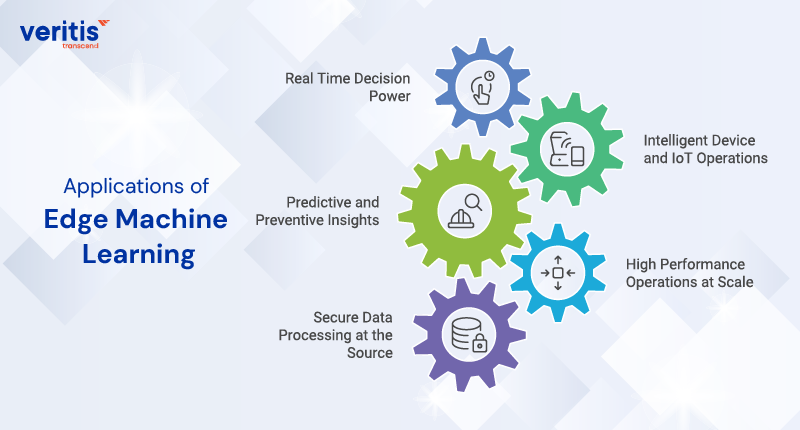 veritis
transcend

Applications of
Edge Machine Learning

Real Time Decision Power

Intelligent Device and IoT Operations

Predictive and Preventive Insights

High Performance Operations at Scale

Secure Data Processing at the Source